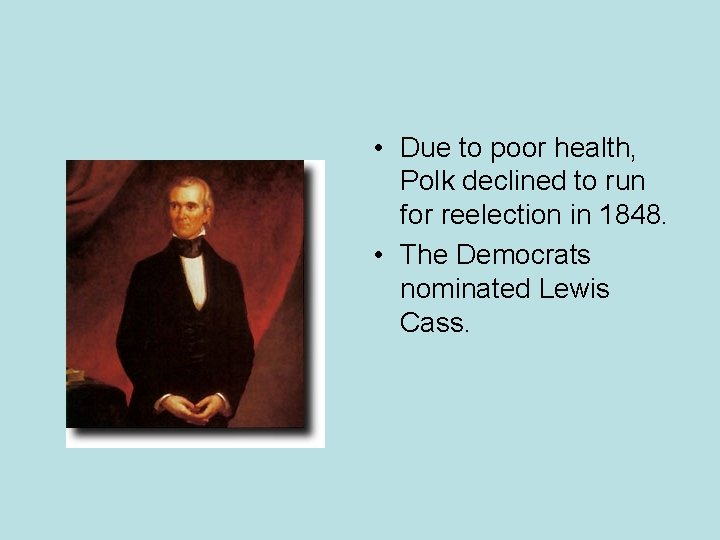 • Due to poor health, Polk declined to run for reelection in 1848.
• The Democrats nominated Lewis Cass.